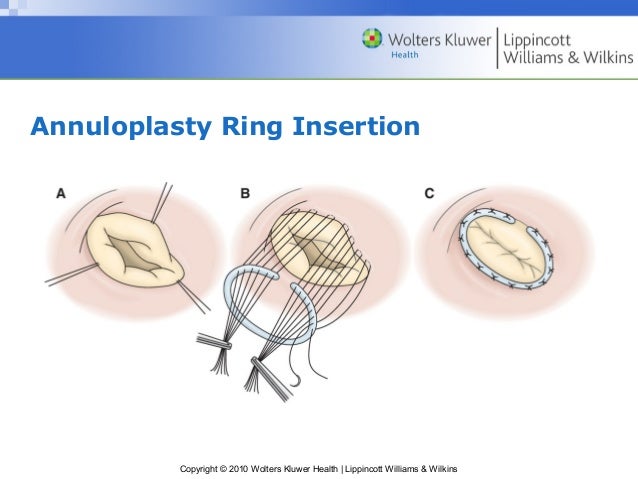 Wolters Kluwer Health | Lippincott Williams & Wilkins

Annuloplasty Ring Insertion

A

B

C

Copyright © 2010 Wolters Kluwer Health | Lippincott Williams & Wilkins